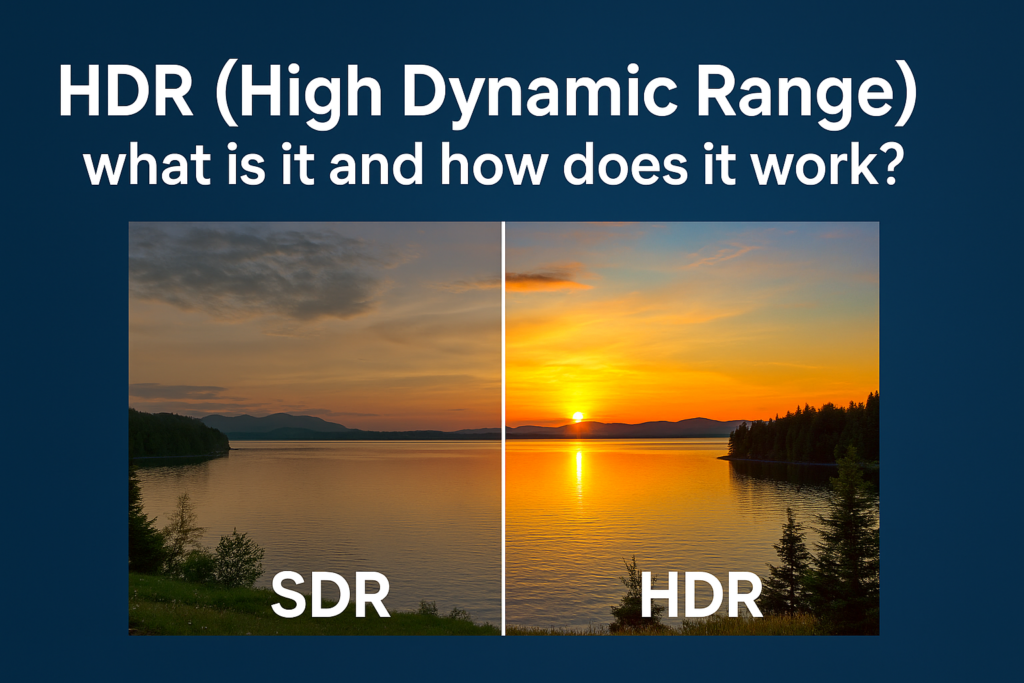 HDR (High Dynamic Range)
what is it and how does it work?

SDR

HDR